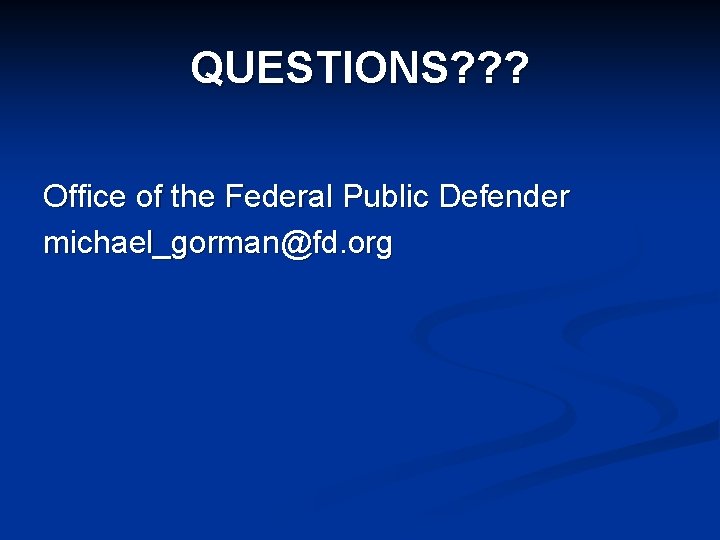 QUESTIONS???

Office of the Federal Public Defender
michael_gorman@fd.org